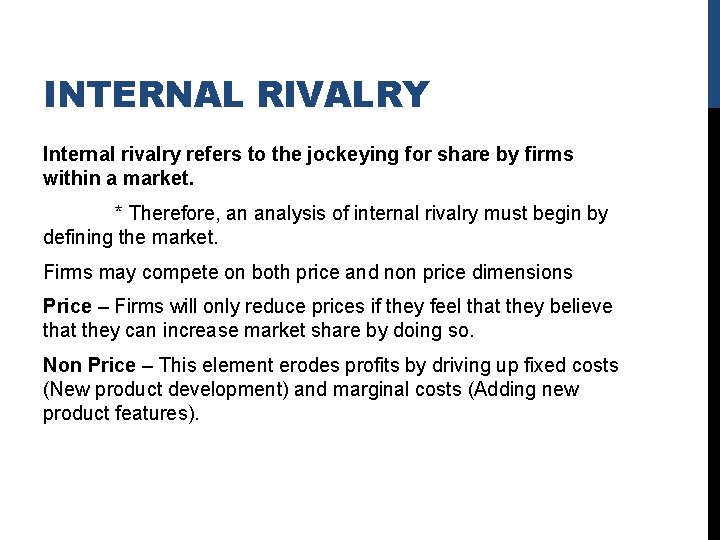 INTERNAL RIVALRY

Internal rivalry refers to the jockeying for share by firms within a market.

* Therefore, an analysis of internal rivalry must begin by defining the market.

Firms may compete on both price and non price dimensions

Price – Firms will only reduce prices if they feel that they believe that they can increase market share by doing so.

Non Price – This element erodes profits by driving up fixed costs (New product development) and marginal costs (Adding new product features).